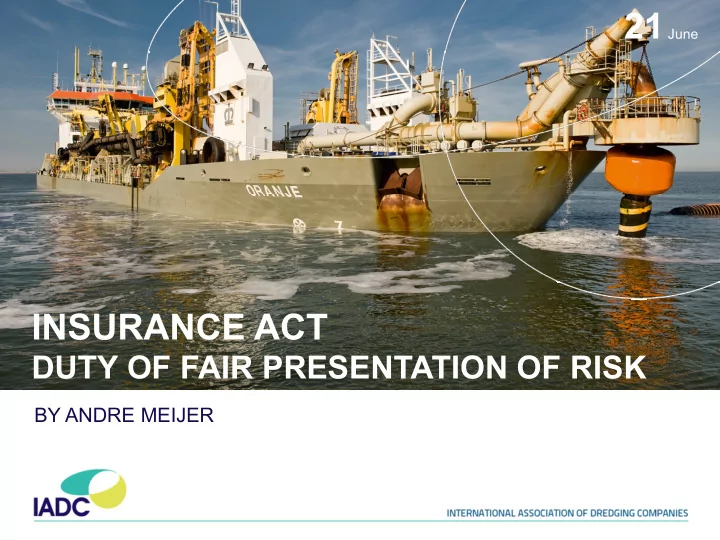 21 June

ORANJE

INSURANCE ACT
DUTY OF FAIR PRESENTATION OF RISK

BY ANDRE MEIJER

IADC

INTERNATIONAL ASSOCIATION OF DREDGING COMPANIES